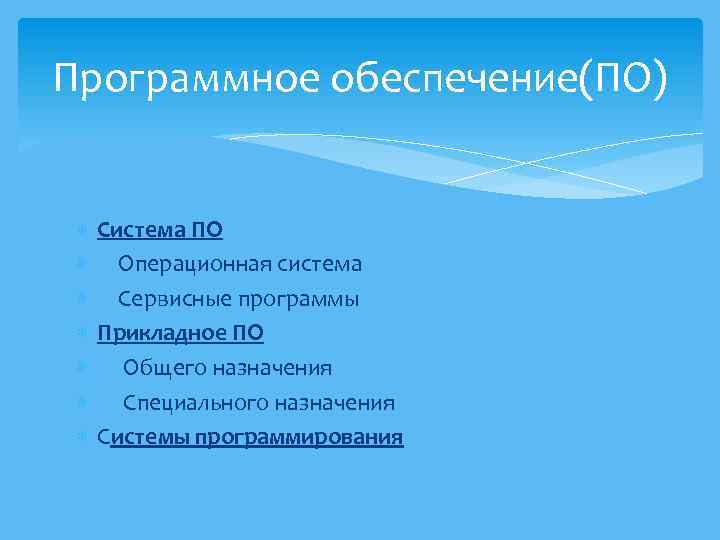 Программное обеспечение(ПО)

Система ПО
Операционная система
Сервисные программы
Прикладное ПО
Общего назначения
Специального назначения
Системы программирования